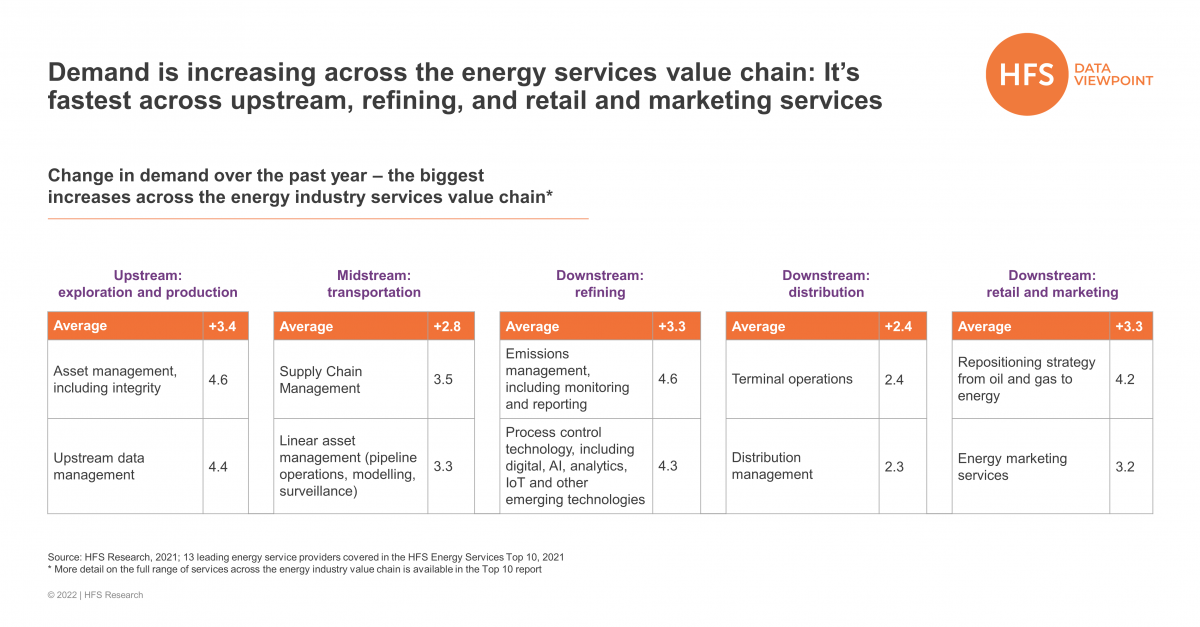 Demand is increasing across the energy services value chain: It's fastest across upstream, refining, and retail and marketing services

HFS DATA VIEWPOINT

Change in demand over the past year – the biggest increases across the energy industry services value chain*

Upstream: exploration and production

| Average | +3.4 |
|---|---|
| Asset management, including integrity | 4.6 |
| Upstream data management | 4.4 |

Midstream: transportation

| Average | +2.8 |
|---|---|
| Supply Chain Management | 3.5 |
| Linear asset management (pipeline operations, modelling, surveillance) | 3.3 |

Downstream: refining

| Average | +3.3 |
|---|---|
| Emissions management, including monitoring and reporting | 4.6 |
| Process control technology, including digital, AI, analytics, IoT and other emerging technologies | 4.3 |

Downstream: distribution

| Average | +2.4 |
|---|---|
| Terminal operations | 2.4 |
| Distribution management | 2.3 |

Downstream: retail and marketing

| Average | +3.3 |
|---|---|
| Repositioning strategy from oil and gas to energy | 4.2 |
| Energy marketing services | 3.2 |

Source: HFS Research, 2021; 13 leading energy service providers covered in the HFS Energy Services Top 10, 2021
* More detail on the full range of services across the energy industry value chain is available in the Top 10 report

© 2022 | HFS Research